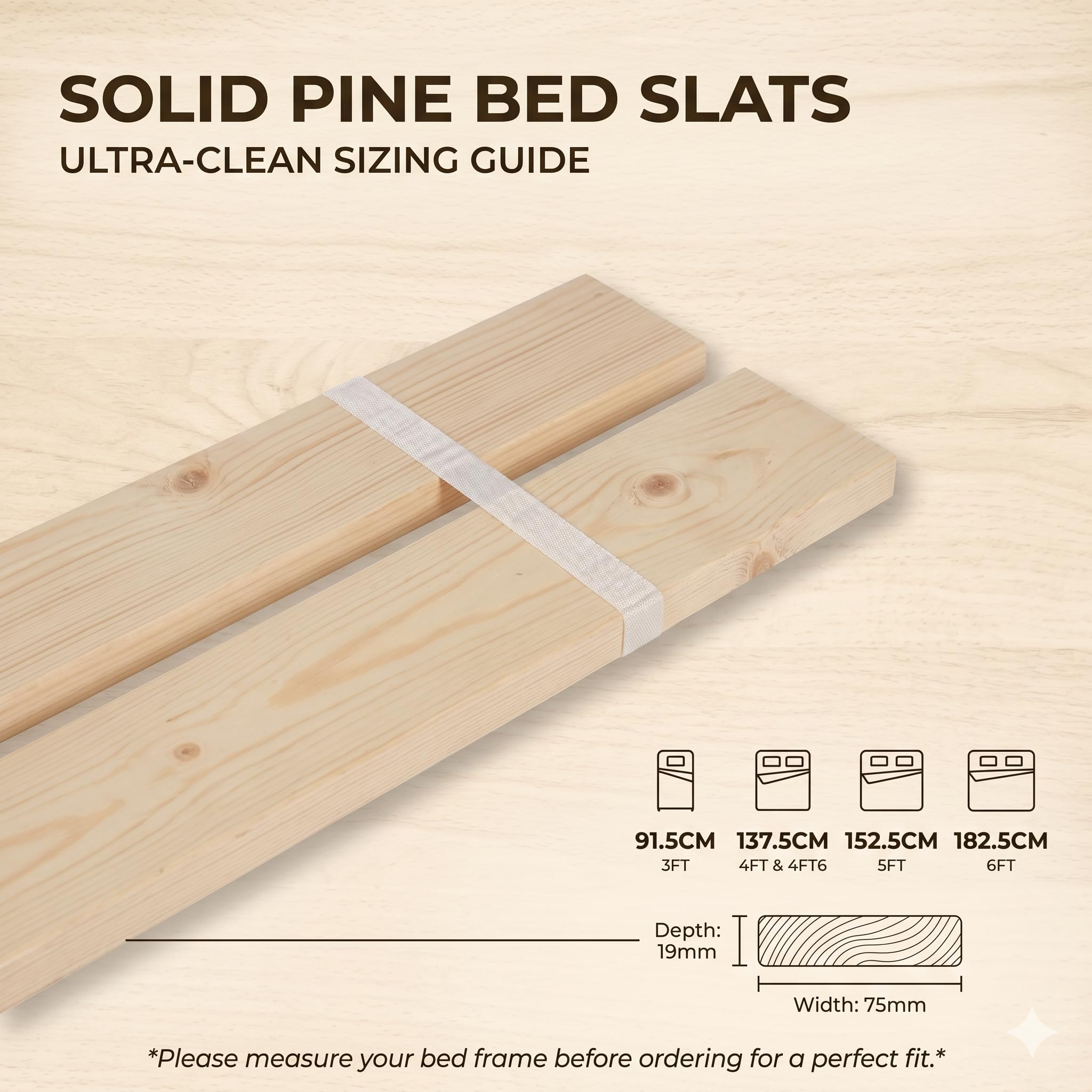 SOLID PINE BED SLATS
ULTRA-CLEAN SIZING GUIDE

91.5CM
3FT

137.5CM
4FT & 4FT6

152.5CM
5FT

182.5CM
6FT

Depth: 19mm

Width: 75mm

*Please measure your bed frame before ordering for a perfect fit.*